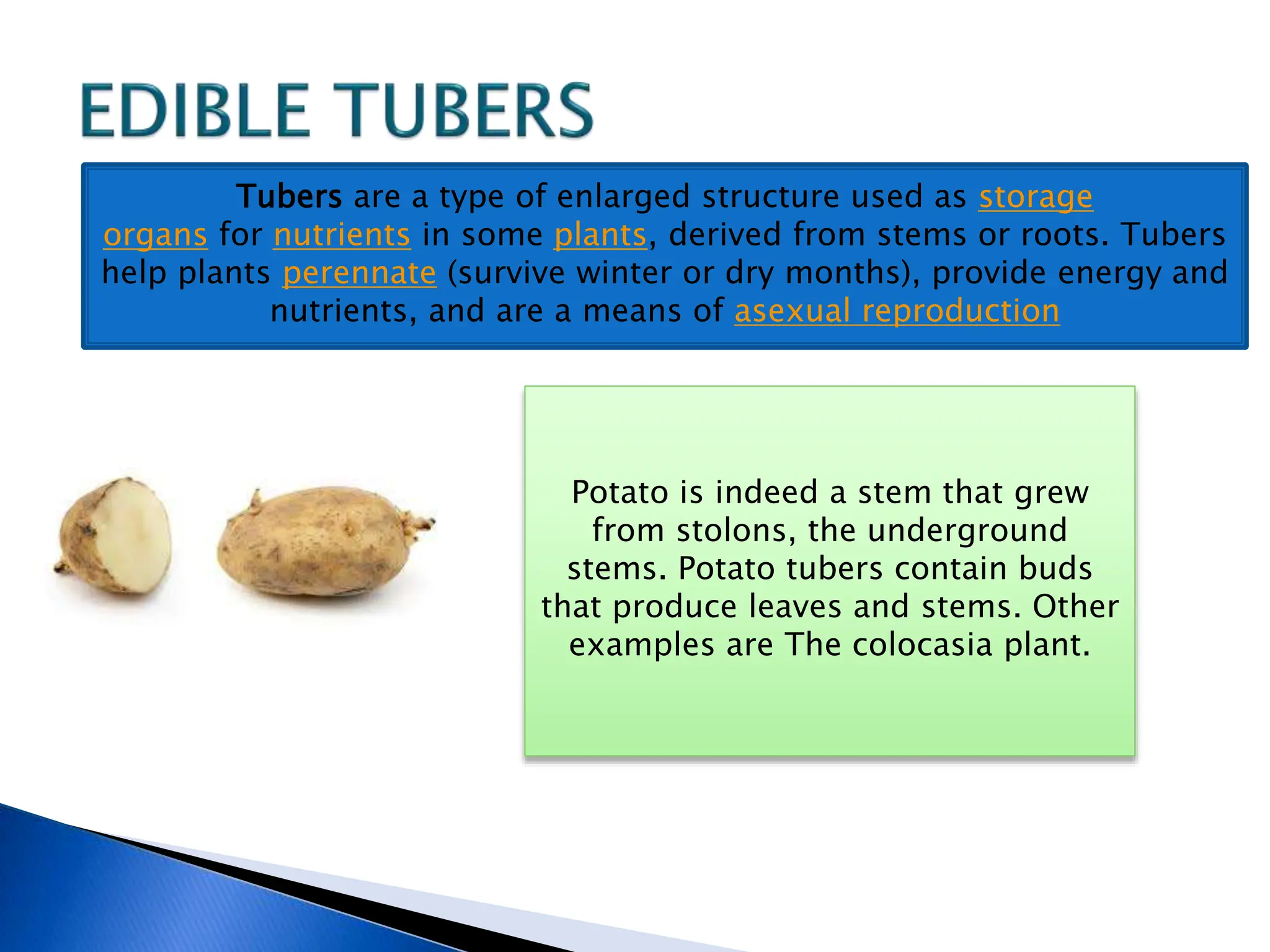 EDIBLE TUBERS

Tubers are a type of enlarged structure used as storage organs for nutrients in some plants, derived from stems or roots. Tubers help plants perennate (survive winter or dry months), provide energy and nutrients, and are a means of asexual reproduction

Potato is indeed a stem that grew from stolons, the underground stems. Potato tubers contain buds that produce leaves and stems. Other examples are The colocasia plant.